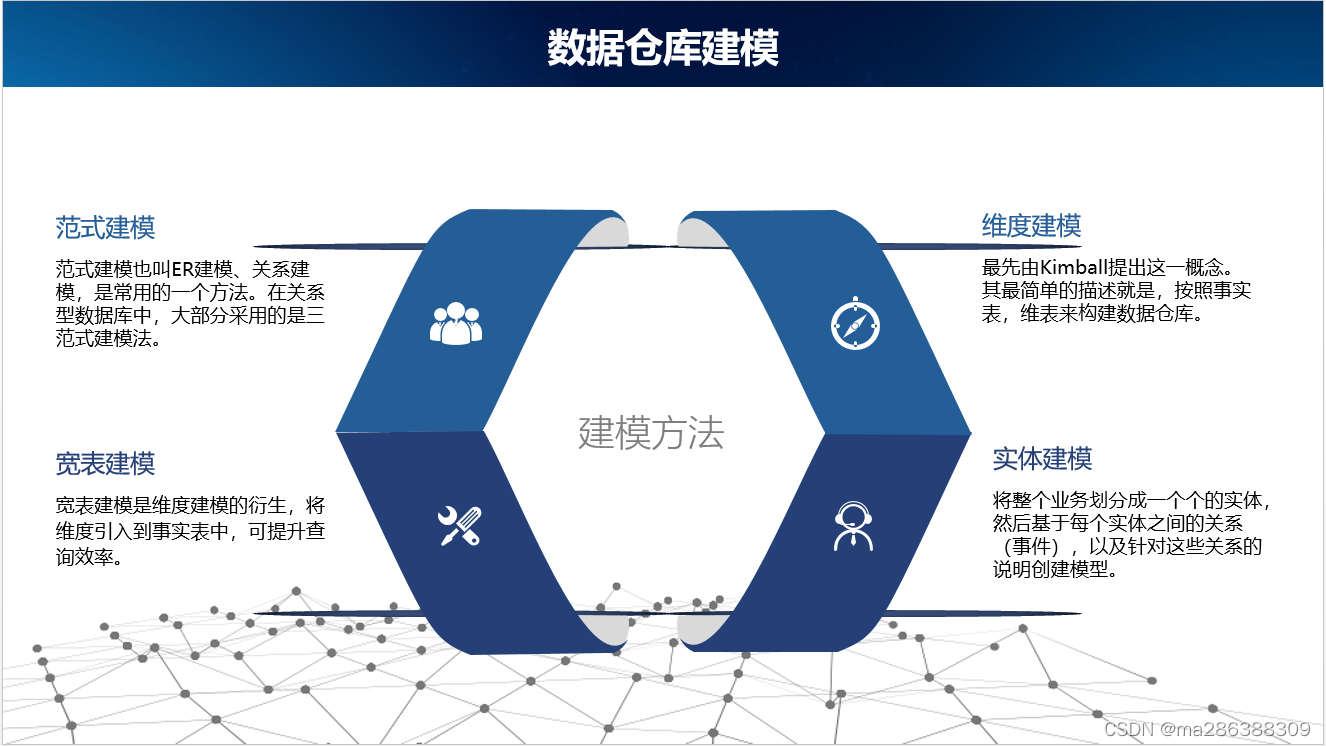 数据仓库建模

范式建模

范式建模也叫ER建模、关系建模，是常用的一个方法。在关系型数据库中，大部分采用的是三范式建模法。

宽表建模

宽表建模是维度建模的衍生，将维度引入到事实表中，可提升查询效率。

建模方法

维度建模

最先由Kimball提出这一概念。其最简单的描述就是，按照事实表，维表来构建数据仓库。

实体建模

将整个业务划分成一个个的实体，然后基于每个实体之间的关系（事件），以及针对这些关系的说明创建模型。

CSDN @ma286388309